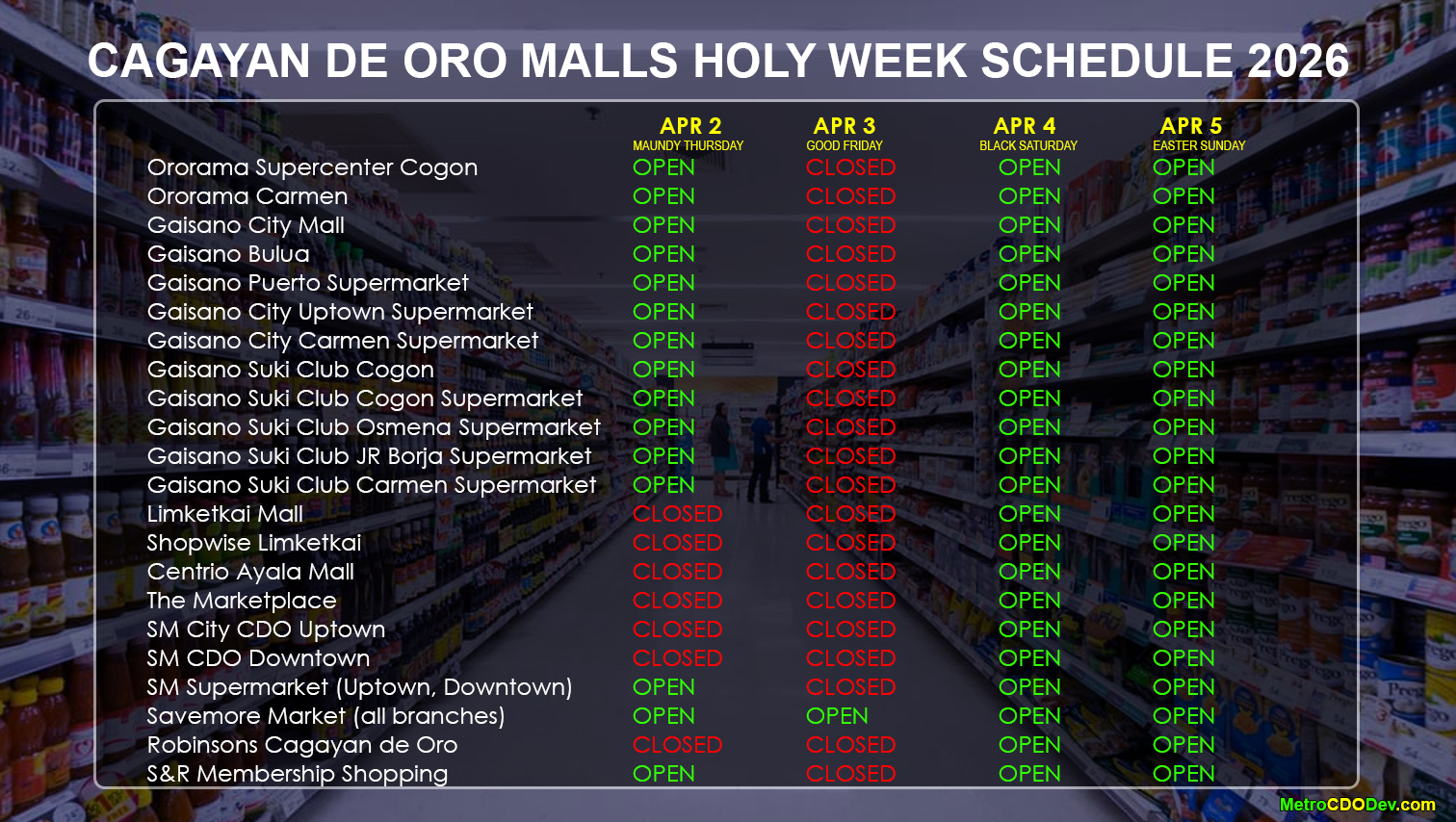 CAGAYAN DE ORO MALLS HOLY WEEK SCHEDULE 2026

| | APR 2 MAUNDY THURSDAY | APR 3 GOOD FRIDAY | APR 4 BLACK SATURDAY | APR 5 EASTER SUNDAY |
|---|---|---|---|---|
| Ororama Supercenter Cogon | OPEN | CLOSED | OPEN | OPEN |
| Ororama Carmen | OPEN | CLOSED | OPEN | OPEN |
| Gaisano City Mall | OPEN | CLOSED | OPEN | OPEN |
| Gaisano Bulua | OPEN | CLOSED | OPEN | OPEN |
| Gaisano Puerto Supermarket | OPEN | CLOSED | OPEN | OPEN |
| Gaisano City Uptown Supermarket | OPEN | CLOSED | OPEN | OPEN |
| Gaisano City Carmen Supermarket | OPEN | CLOSED | OPEN | OPEN |
| Gaisano Suki Club Cogon | OPEN | CLOSED | OPEN | OPEN |
| Gaisano Suki Club Cogon Supermarket | OPEN | CLOSED | OPEN | OPEN |
| Gaisano Suki Club Osmena Supermarket | OPEN | CLOSED | OPEN | OPEN |
| Gaisano Suki Club JR Borja Supermarket | OPEN | CLOSED | OPEN | OPEN |
| Gaisano Suki Club Carmen Supermarket | OPEN | CLOSED | OPEN | OPEN |
| Limketkai Mall | CLOSED | CLOSED | OPEN | OPEN |
| Shopwise Limketkai | CLOSED | CLOSED | OPEN | OPEN |
| Centrio Ayala Mall | CLOSED | CLOSED | OPEN | OPEN |
| The Marketplace | CLOSED | CLOSED | OPEN | OPEN |
| SM City CDO Uptown | CLOSED | CLOSED | OPEN | OPEN |
| SM CDO Downtown | CLOSED | CLOSED | OPEN | OPEN |
| SM Supermarket (Uptown, Downtown) | OPEN | CLOSED | OPEN | OPEN |
| Savemore Market (all branches) | OPEN | OPEN | OPEN | OPEN |
| Robinsons Cagayan de Oro | CLOSED | CLOSED | OPEN | OPEN |
| S&R Membership Shopping | OPEN | CLOSED | OPEN | OPEN |

MetroCDODev.com